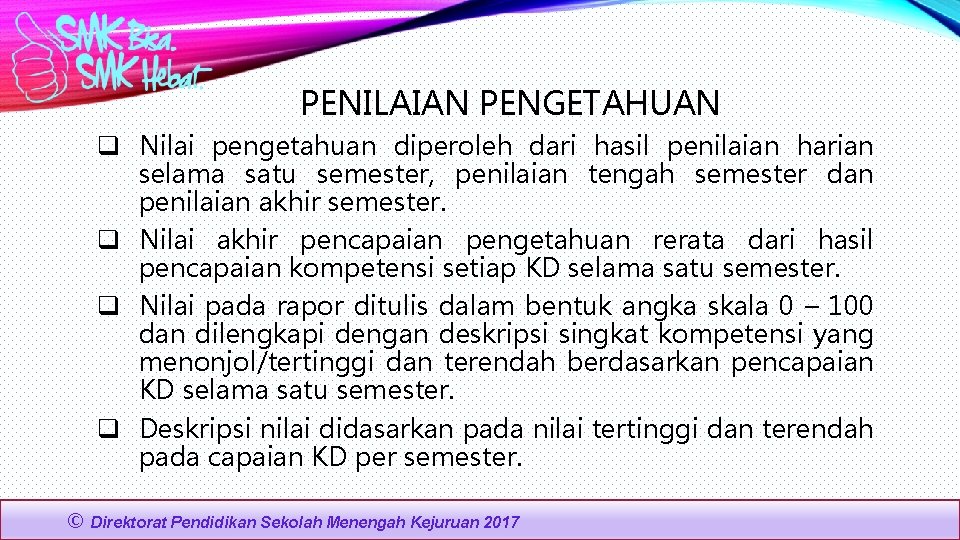 SMK Bisa. SMK Hebat

PENILAIAN PENGETAHUAN

❑ Nilai pengetahuan diperoleh dari hasil penilaian harian selama satu semester, penilaian tengah semester dan penilaian akhir semester.

❑ Nilai akhir pencapaian pengetahuan rerata dari hasil pencapaian kompetensi setiap KD selama satu semester.

❑ Nilai pada rapor ditulis dalam bentuk angka skala 0 – 100 dan dilengkapi dengan deskripsi singkat kompetensi yang menonjol/tertinggi dan terendah berdasarkan pencapaian KD selama satu semester.

❑ Deskripsi nilai didasarkan pada nilai tertinggi dan terendah pada capaian KD per semester.

© Direktorat Pendidikan Sekolah Menengah Kejuruan 2017